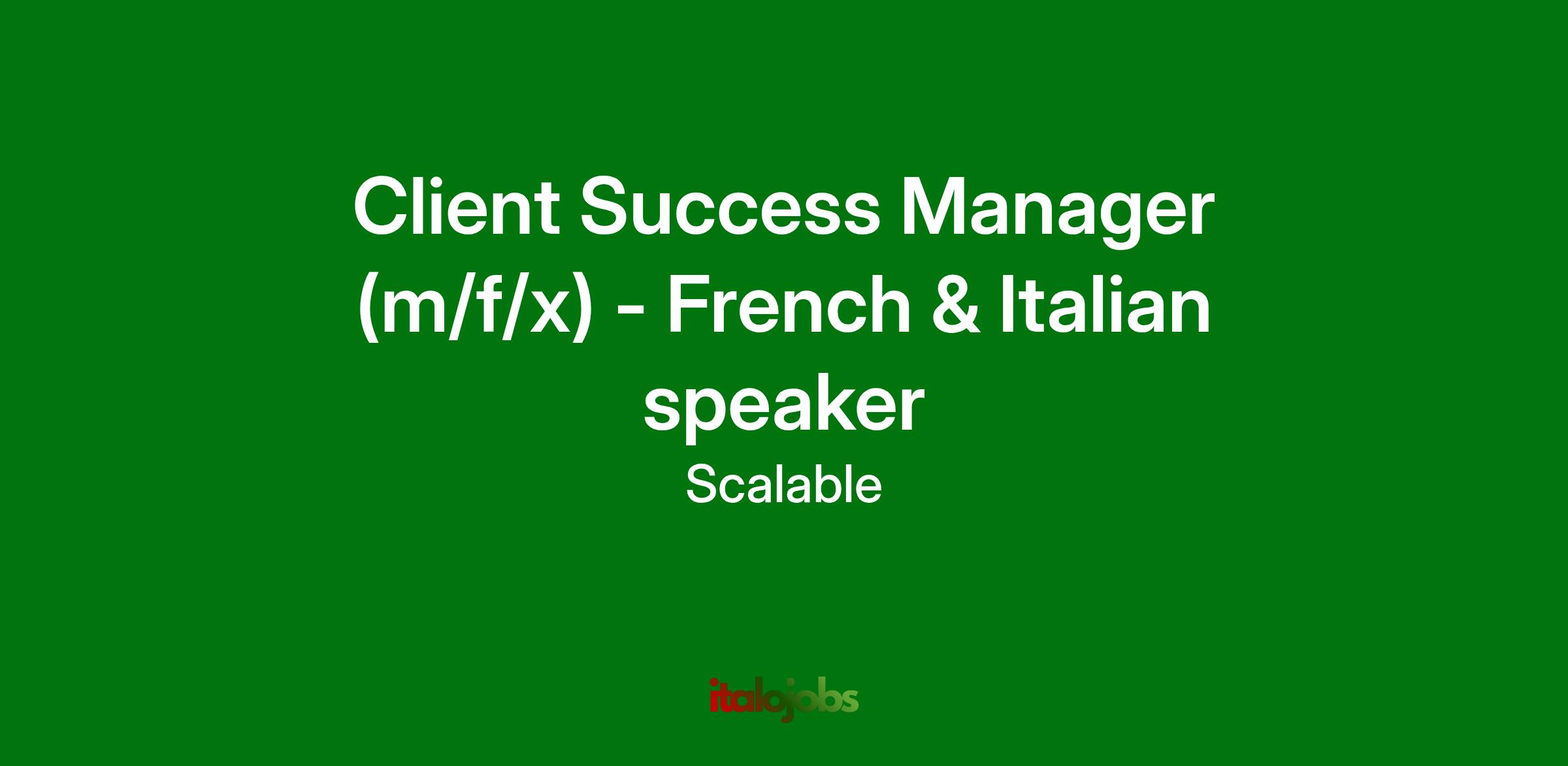 Client Success Manager (m/f/x) - French & Italian speaker

Scalable

italojobs